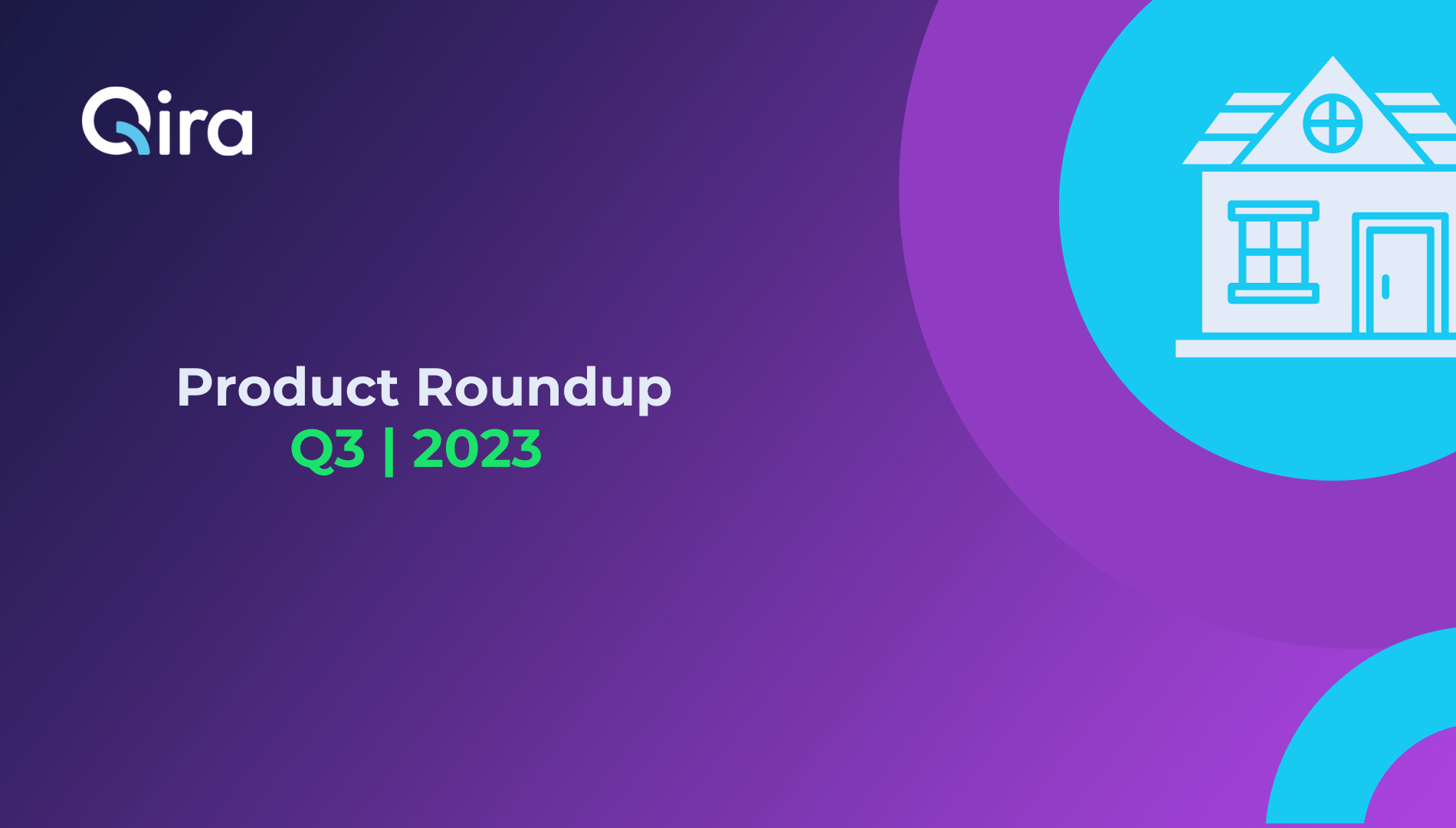 Qira

Product Roundup
Q3 | 2023